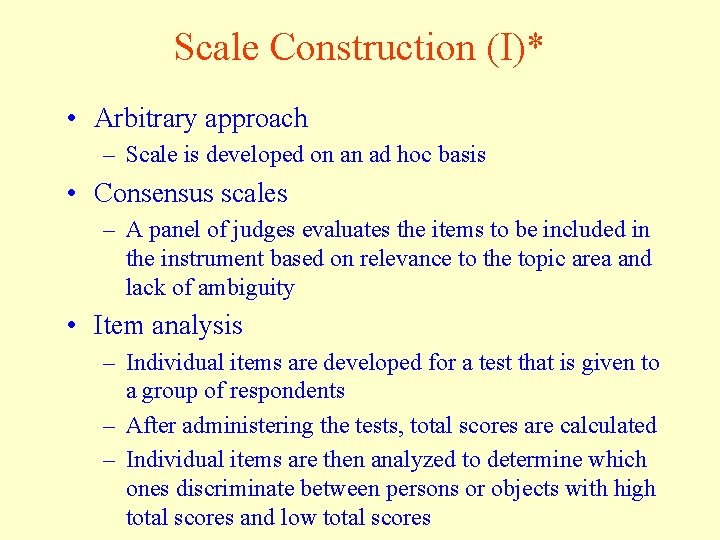 Scale Construction (I)*

• Arbitrary approach
– Scale is developed on an ad hoc basis

• Consensus scales
– A panel of judges evaluates the items to be included in the instrument based on relevance to the topic area and lack of ambiguity

• Item analysis
– Individual items are developed for a test that is given to a group of respondents
– After administering the tests, total scores are calculated
– Individual items are then analyzed to determine which ones discriminate between persons or objects with high total scores and low total scores